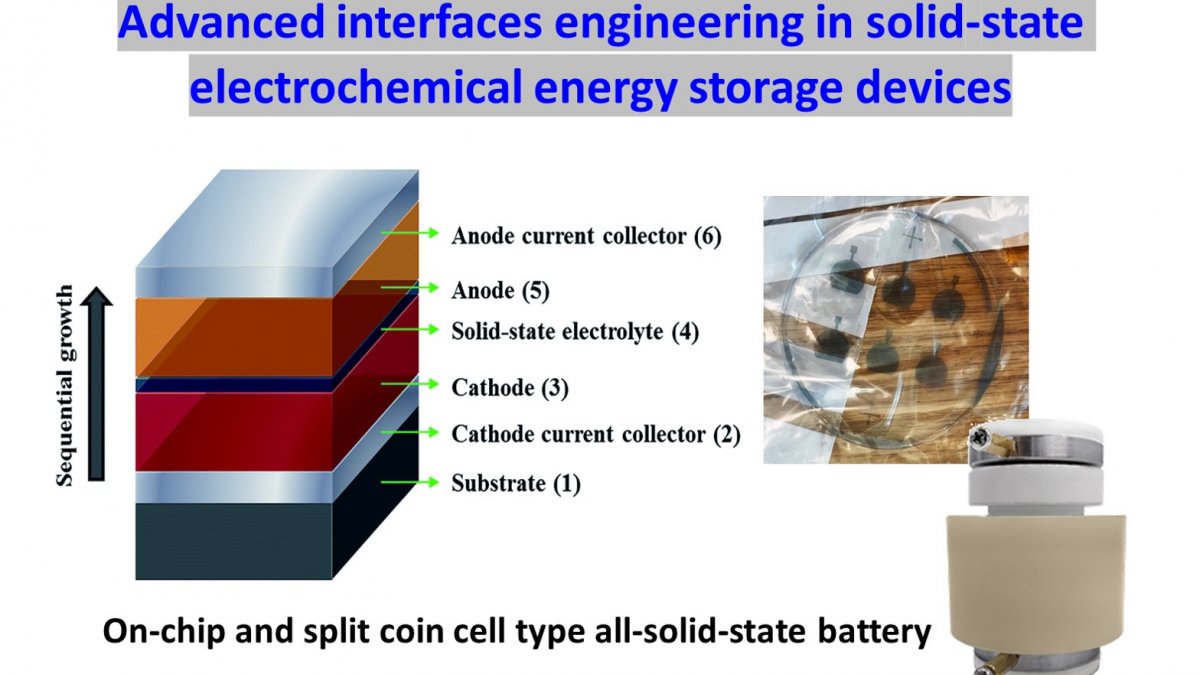 Advanced interfaces engineering in solid-state electrochemical energy storage devices

Sequential growth

Anode current collector (6)
Anode (5)
Solid-state electrolyte (4)
Cathode (3)
Cathode current collector (2)
Substrate (1)

On-chip and split coin cell type all-solid-state battery